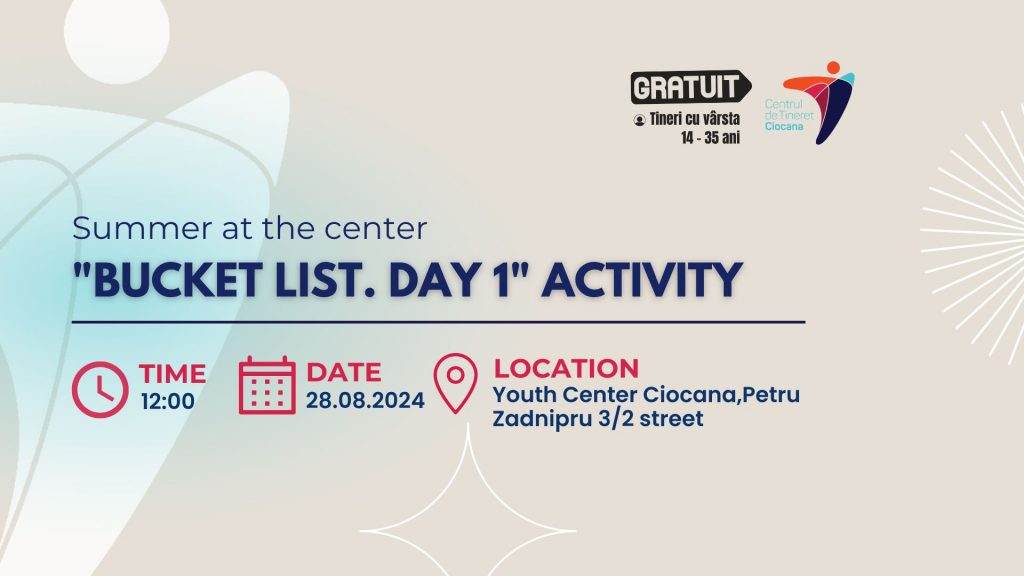 GRATUIT
Tineri cu vârsta 14 - 35 ani

Centrul de Tineret Ciocana

Summer at the center
"BUCKET LIST. DAY 1" ACTIVITY

TIME
12:00

DATE
28.08.2024

LOCATION
Youth Center Ciocana,Petru Zadnipru 3/2 street